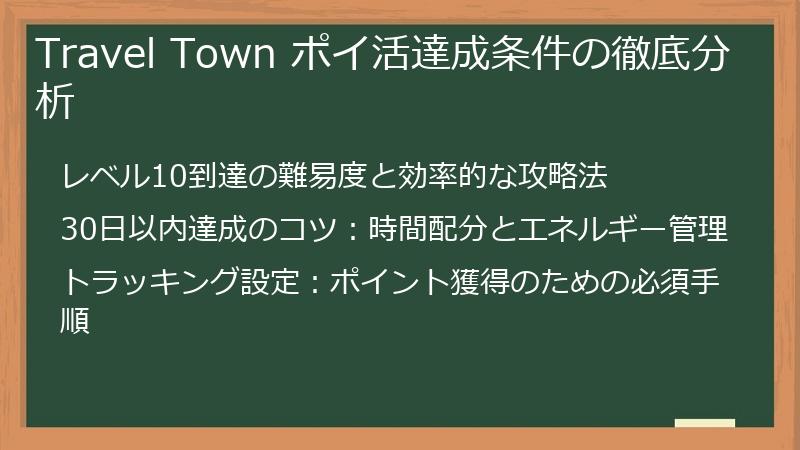 Travel Town ポイ活達成条件の徹底分析

レベル10到達の難易度と効率的な攻略法

30日以内達成のコツ：時間配分とエネルギー管理

トラッキング設定：ポイント獲得のための必須手順